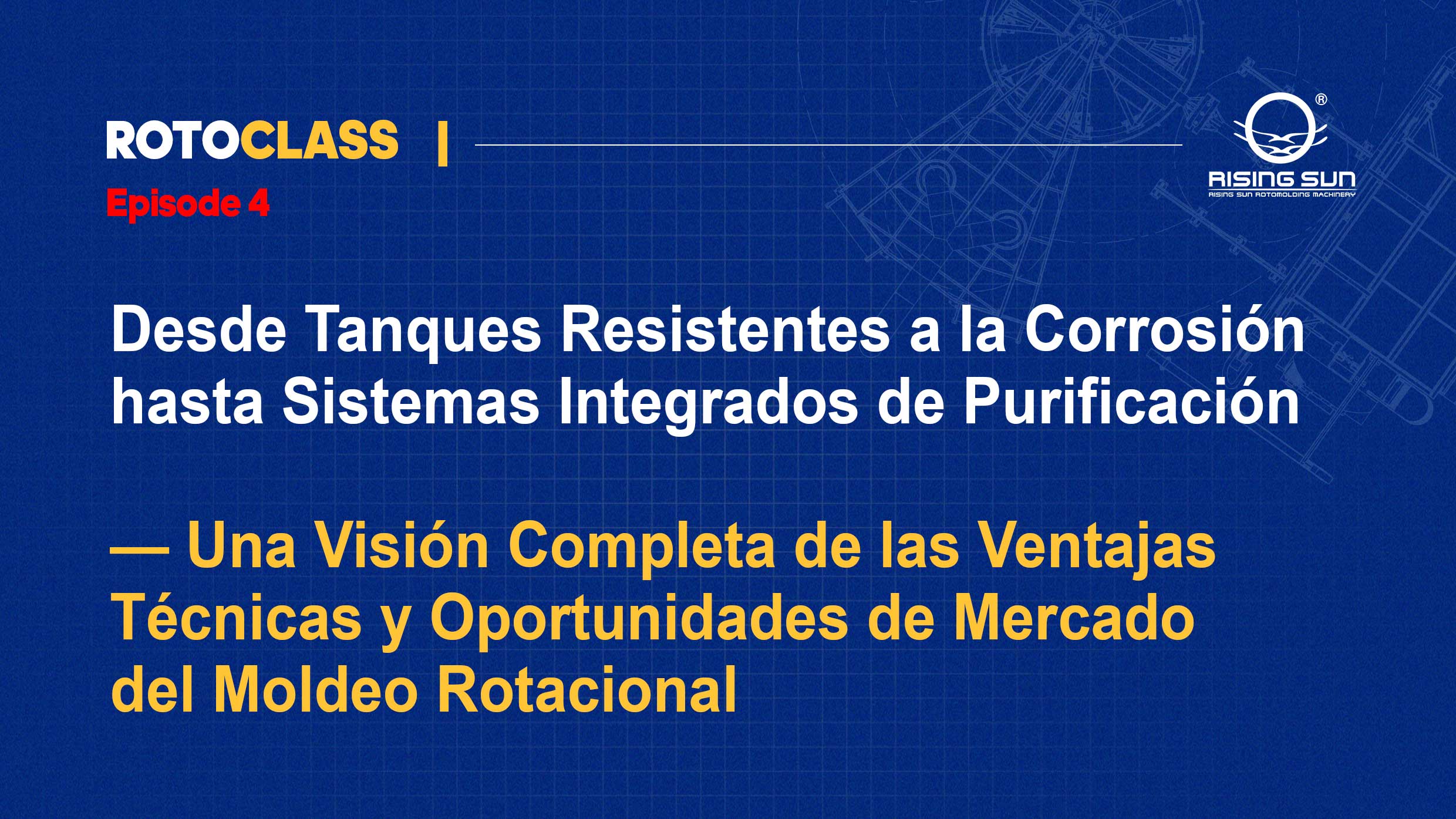 ROTOCLASS |
Episode 4

®
RISING SUN
RISING SUN ROTOMOLDING MACHINERY

Desde Tanques Resistentes a la Corrosión hasta Sistemas Integrados de Purificación

— Una Visión Completa de las Ventajas Técnicas y Oportunidades de Mercado del Moldeo Rotacional